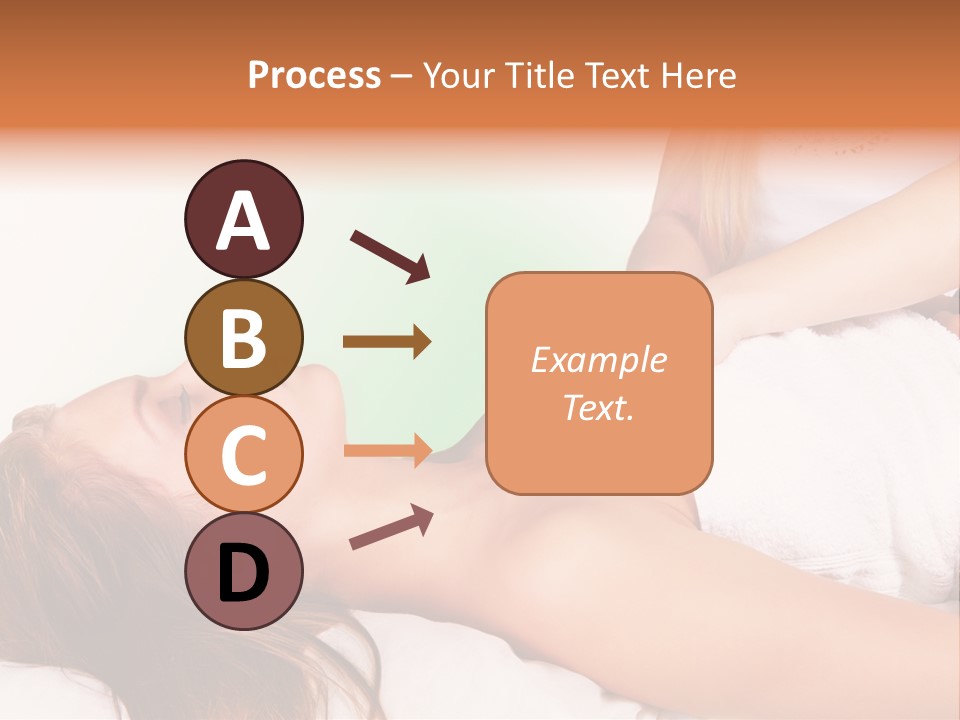 Process – Your Title Text Here

A

B

C

D

Example Text.